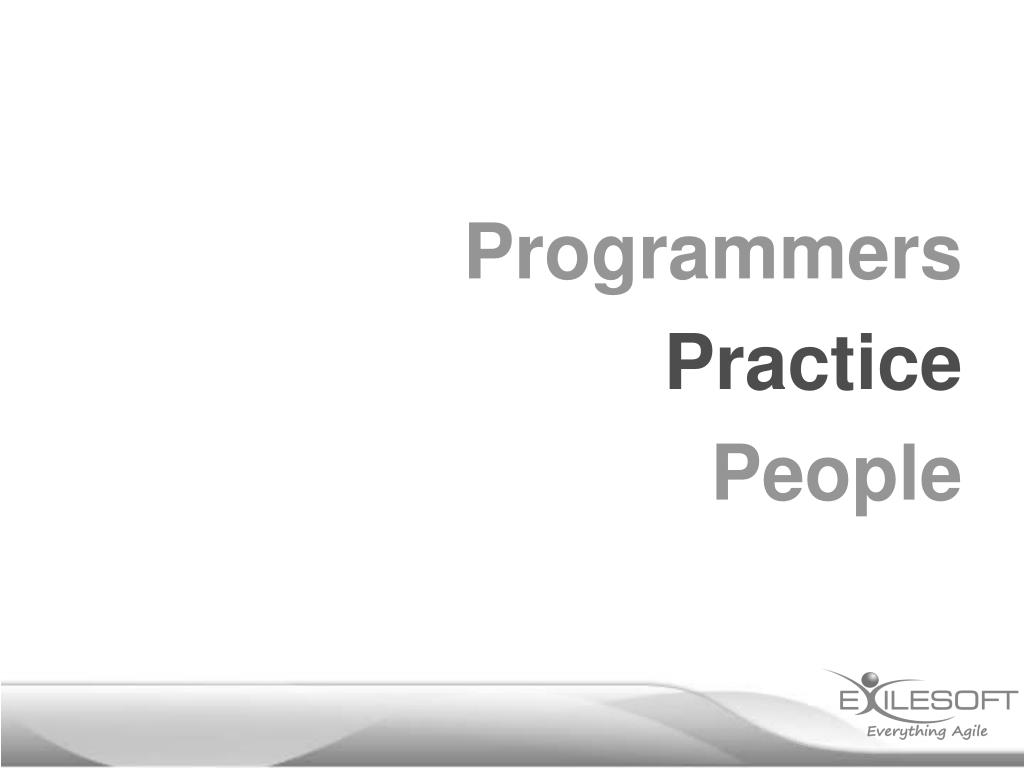 Programmers
Practice
People

EXILESOFT
Everything Agile